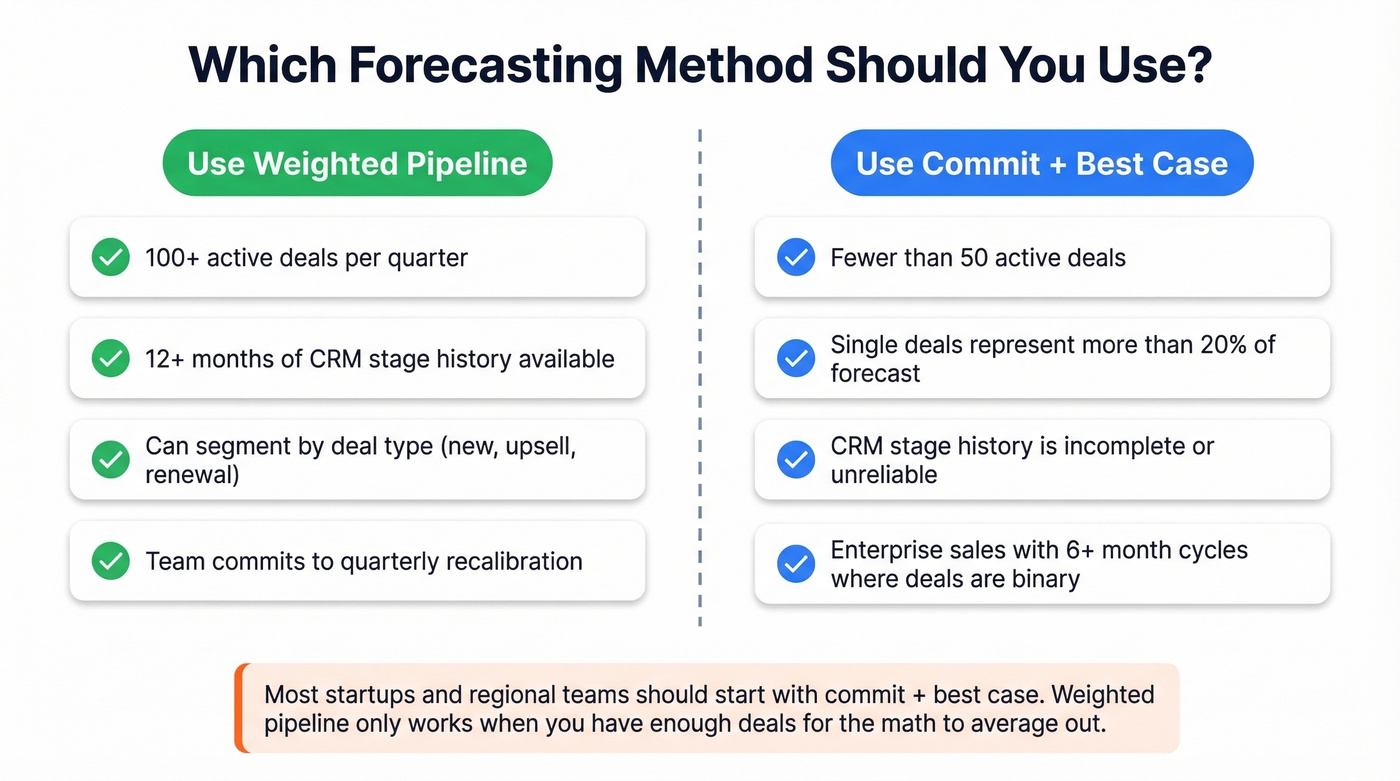 Which Forecasting Method Should You Use?

Use Weighted Pipeline

100+ active deals per quarter

12+ months of CRM stage history available

Can segment by deal type (new, upsell, renewal)

Team commits to quarterly recalibration

Use Commit + Best Case

Fewer than 50 active deals

Single deals represent more than 20% of forecast

CRM stage history is incomplete or unreliable

Enterprise sales with 6+ month cycles where deals are binary

Most startups and regional teams should start with commit + best case. Weighted pipeline only works when you have enough deals for the math to average out.